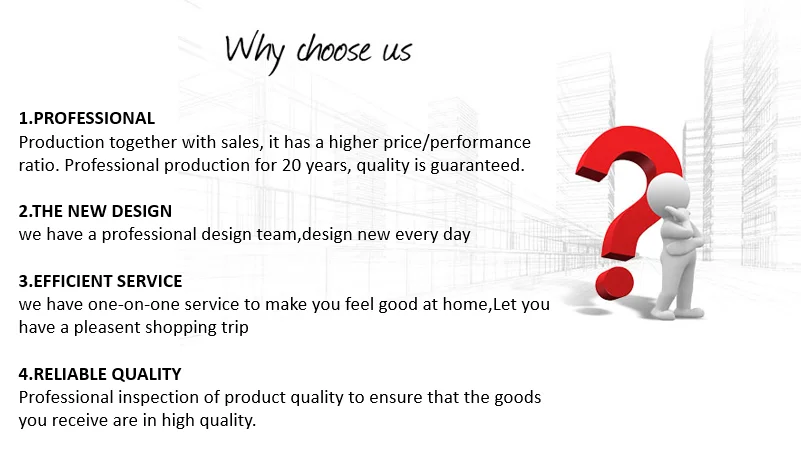 Why choose us

1.PROFESSIONAL
Production together with sales, it has a higher price/performance ratio. Professional production for 20 years, quality is guaranteed.

2.THE NEW DESIGN
we have a professional design team,design new every day

3.EFFICIENT SERVICE
we have one-on-one service to make you feel good at home,Let you have a pleasent shopping trip

4.RELIABLE QUALITY
Professional inspection of product quality to ensure that the goods you receive are in high quality.